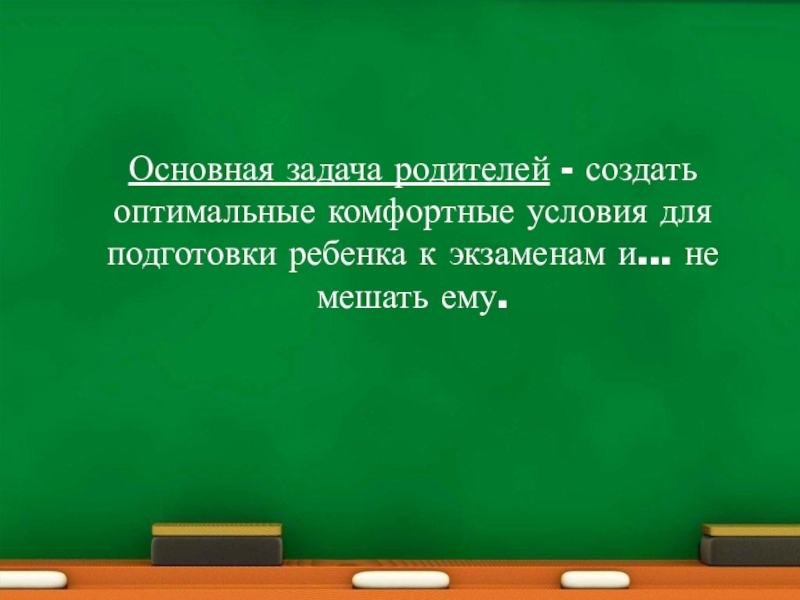 Основная задача родителей - создать оптимальные комфортные условия для подготовки ребенка к экзаменам и… не мешать ему.